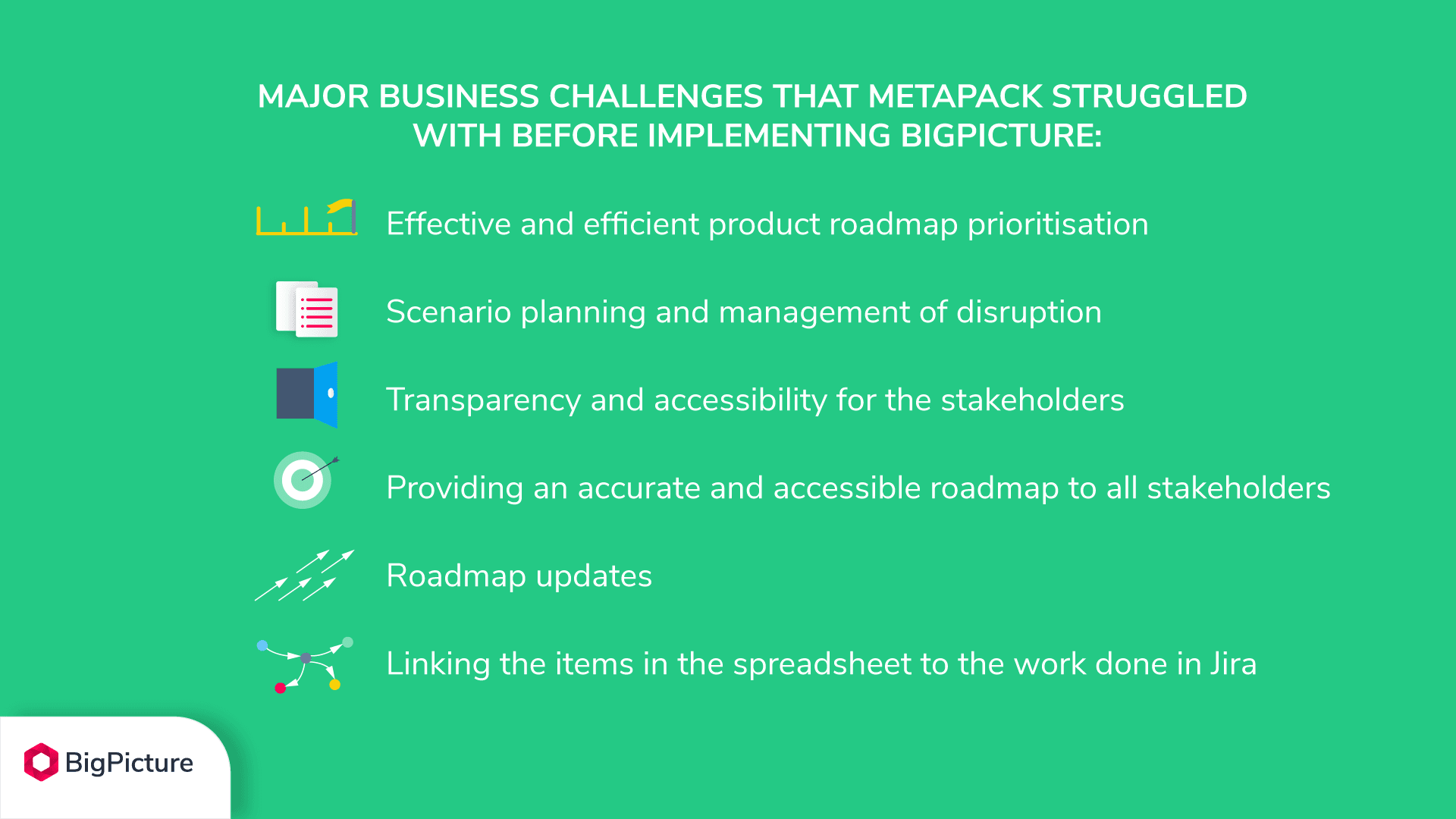 MAJOR BUSINESS CHALLENGES THAT METAPACK STRUGGLED WITH BEFORE IMPLEMENTING BIGPICTURE:

Effective and efficient product roadmap prioritisation

Scenario planning and management of disruption

Transparency and accessibility for the stakeholders

Providing an accurate and accessible roadmap to all stakeholders

Roadmap updates

Linking the items in the spreadsheet to the work done in Jira

BigPicture